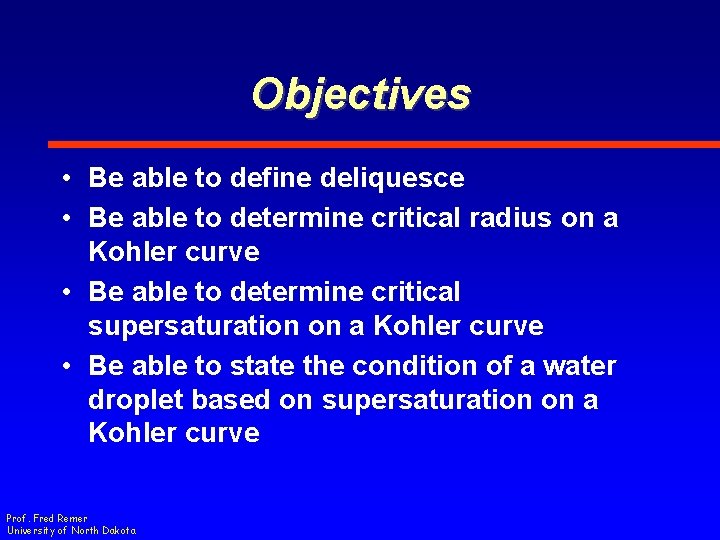 Objectives

• Be able to define deliquesce
• Be able to determine critical radius on a Kohler curve
• Be able to determine critical supersaturation on a Kohler curve
• Be able to state the condition of a water droplet based on supersaturation on a Kohler curve

Prof. Fred Remer
University of North Dakota